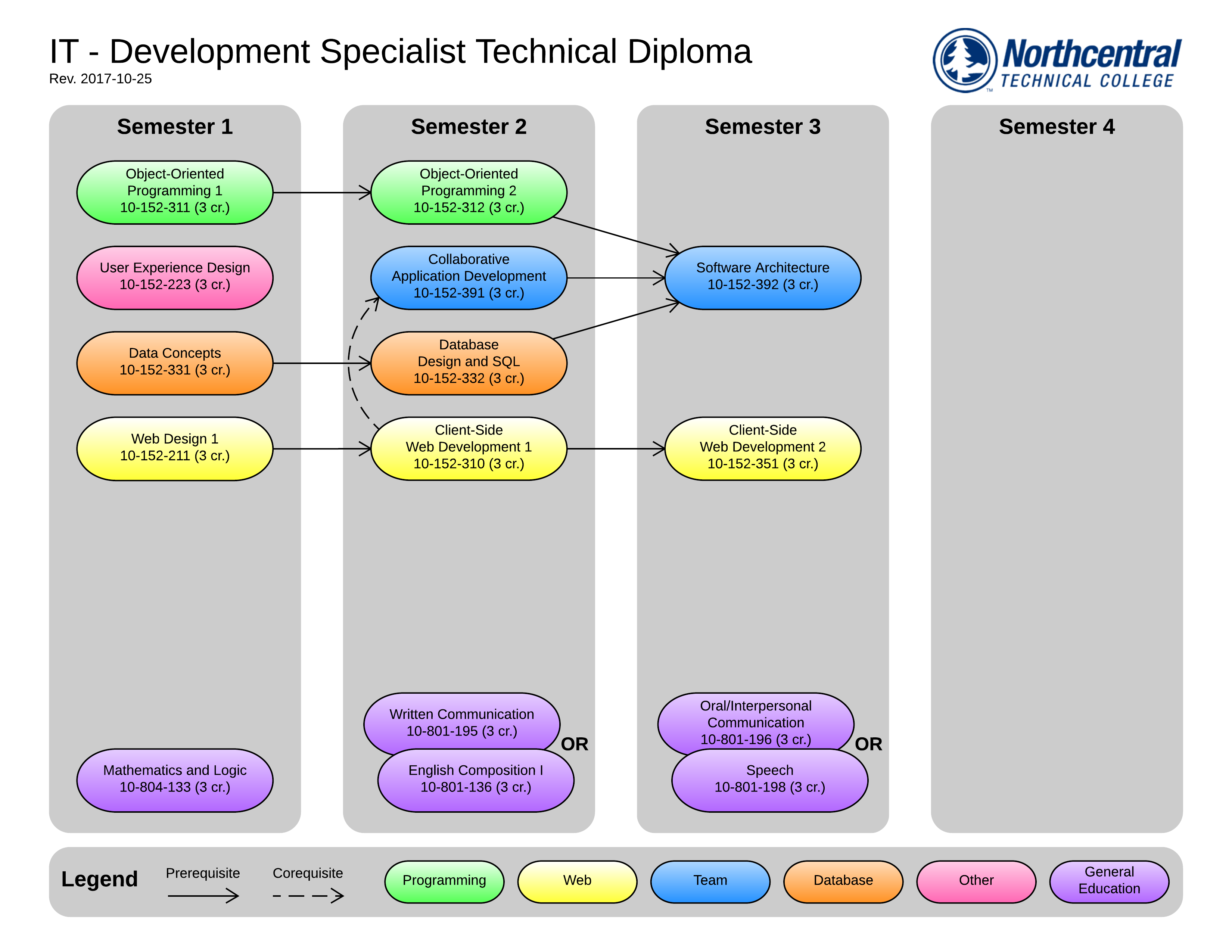 IT - Development Specialist Technical Diploma
Rev. 2017-10-25

Northcentral
TECHNICAL COLLEGE

Semester 1

Object-Oriented Programming 1
10-152-311 (3 cr.)

User Experience Design
10-152-223 (3 cr.)

Data Concepts
10-152-331 (3 cr.)

Web Design 1
10-152-211 (3 cr.)

Mathematics and Logic
10-804-133 (3 cr.)

Semester 2

Object-Oriented Programming 2
10-152-312 (3 cr.)

Collaborative Application Development
10-152-391 (3 cr.)

Database Design and SQL
10-152-332 (3 cr.)

Client-Side Web Development 1
10-152-310 (3 cr.)

Written Communication
10-801-195 (3 cr.)

OR

English Composition I
10-801-136 (3 cr.)

Semester 3

Software Architecture
10-152-392 (3 cr.)

Client-Side Web Development 2
10-152-351 (3 cr.)

Oral/Interpersonal Communication
10-801-196 (3 cr.)

OR

Speech
10-801-198 (3 cr.)

Semester 4

Legend
Prerequisite
Corequisite
Programming
Web
Team
Database
Other
General Education